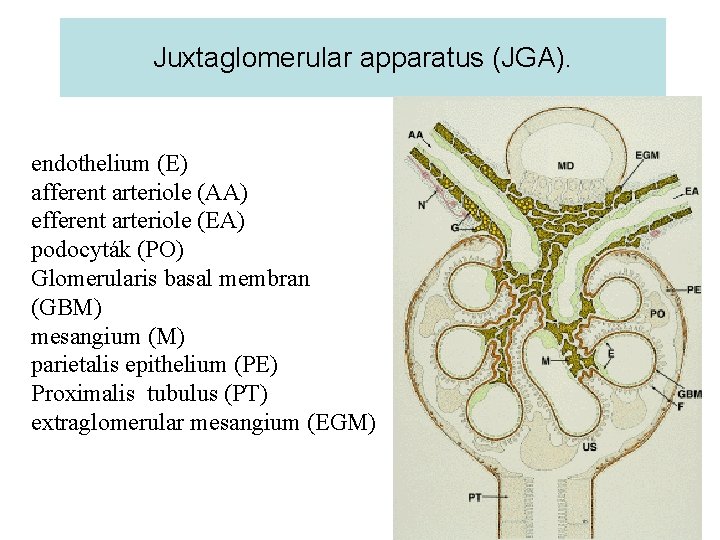 Juxtaglomerular apparatus (JGA).

endothelium (E)
afferent arteriole (AA)
efferent arteriole (EA)
podocyták (PO)
Glomerularis basal membran (GBM)
mesangium (M)
parietalis epithelium (PE)
Proximalis tubulus (PT)
extraglomerular mesangium (EGM)

AA
MD
EGM
EA
N
G
PE
PO
M
E
GBM
F
US
PT